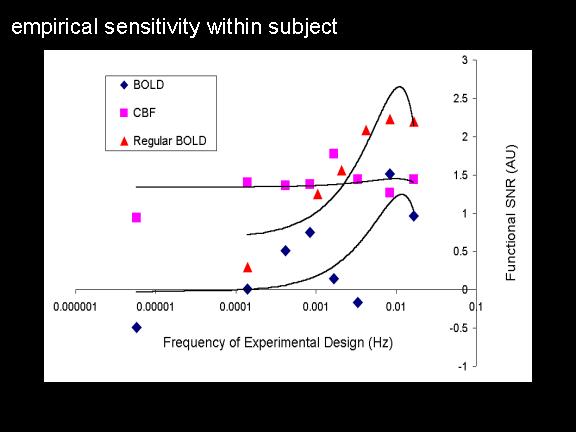 empirical sensitivity within subject

BOLD
CBF
Regular BOLD

3
2.5
2
1.5
1
0.5
0
-0.5
-1

Functional SNR (AU)

0.000001
0.00001
0.0001
0.001
0.01
0.1

Frequency of Experimental Design (Hz)